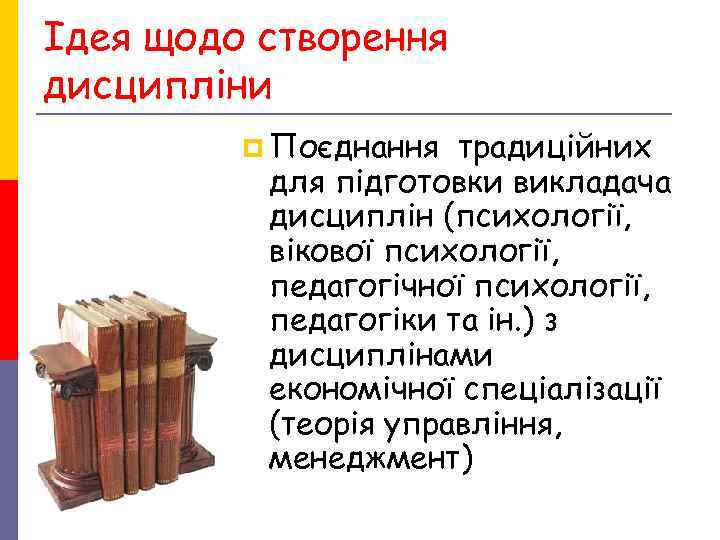 Ідея щодо створення дисципліни

Поєднання традиційних для підготовки викладача дисциплін (психології, вікової психології, педагогічної психології, педагогіки та ін.) з дисциплінами економічної спеціалізації (теорія управління, менеджмент)